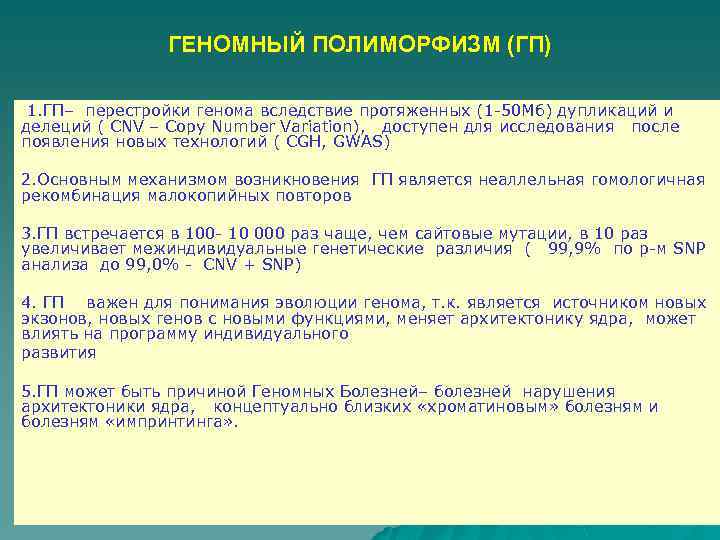 ГЕНОМНЫЙ ПОЛИМОРФИЗМ (ГП)

1.ГП– перестройки генома вследствие протяженных (1-50Мб) дупликаций и делеций ( CNV – Copy Number Variation), доступен для исследования после появления новых технологий ( CGH, GWAS)

2.Основным механизмом возникновения ГП является неаллельная гомологичная рекомбинация малокопийных повторов

3.ГП встречается в 100- 10 000 раз чаще, чем сайтовые мутации, в 10 раз увеличивает межиндивидуальные генетические различия ( 99,9% по р-м SNP анализа до 99,0% - CNV + SNP)

4. ГП важен для понимания эволюции генома, т.к. является источником новых экзонов, новых генов с новыми функциями, меняет архитектонику ядра, может влиять на программу индивидуального развития

5.ГП может быть причиной Геномных Болезней– болезней нарушения архитектоники ядра, концептуально близких «хроматиновым» болезням и болезням «импринтинга».